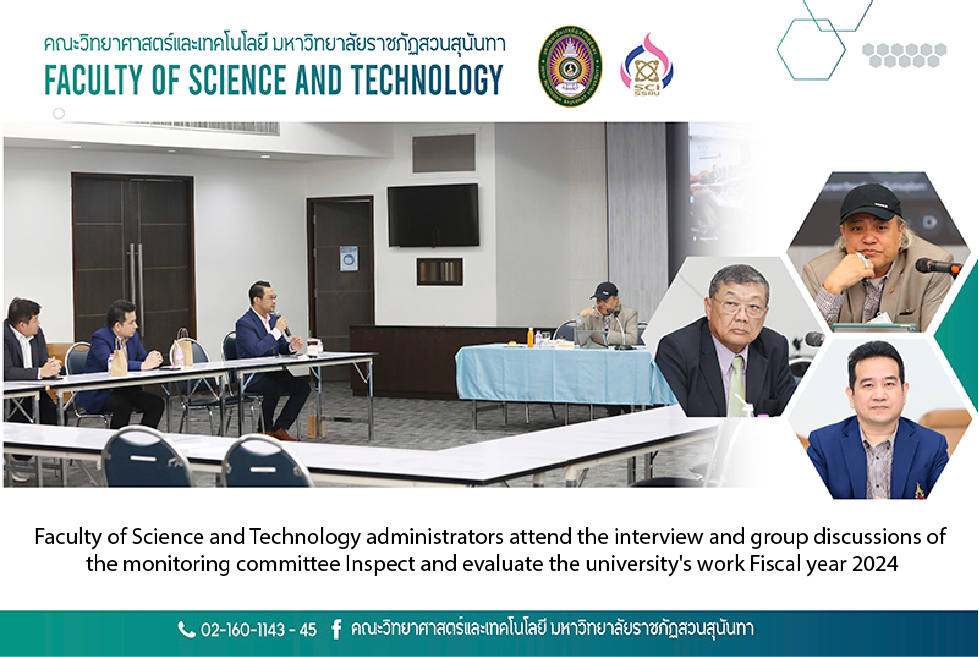 คณะวิทยาศาสตร์และเทคโนโลยี มหาวิทยาลัยราชภัฏสวนสุนันทา
FACULTY OF SCIENCE AND TECHNOLOGY

SCI SSRU

Faculty of Science and Technology administrators attend the interview and group discussions of the monitoring committee Inspect and evaluate the university's work Fiscal year 2024

02-160-1143 - 45 คณะวิทยาศาสตร์และเทคโนโลยี มหาวิทยาลัยราชภัฏสวนสุนันทา